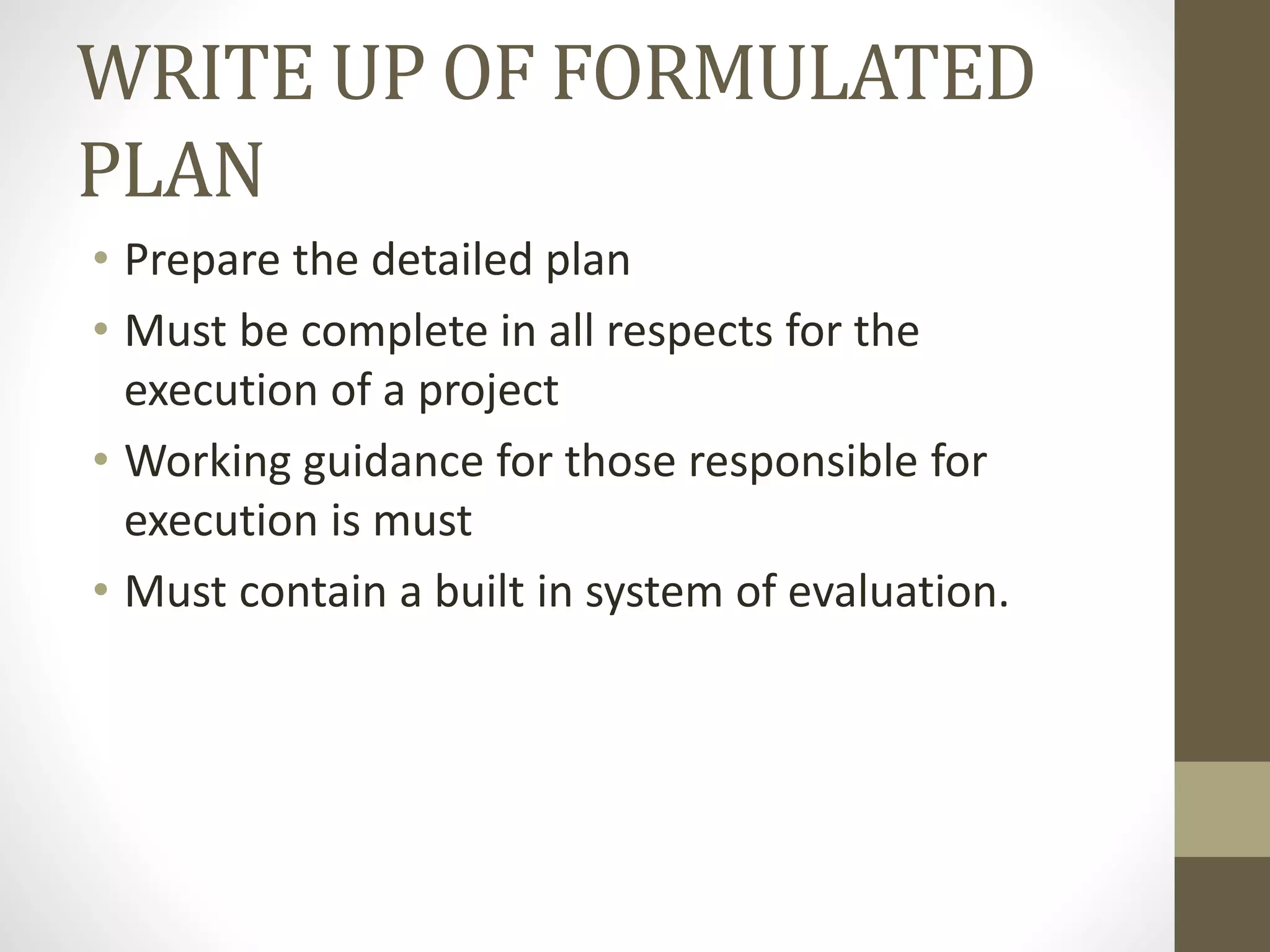 WRITE UP OF FORMULATED PLAN

• Prepare the detailed plan
• Must be complete in all respects for the execution of a project
• Working guidance for those responsible for execution is must
• Must contain a built in system of evaluation.